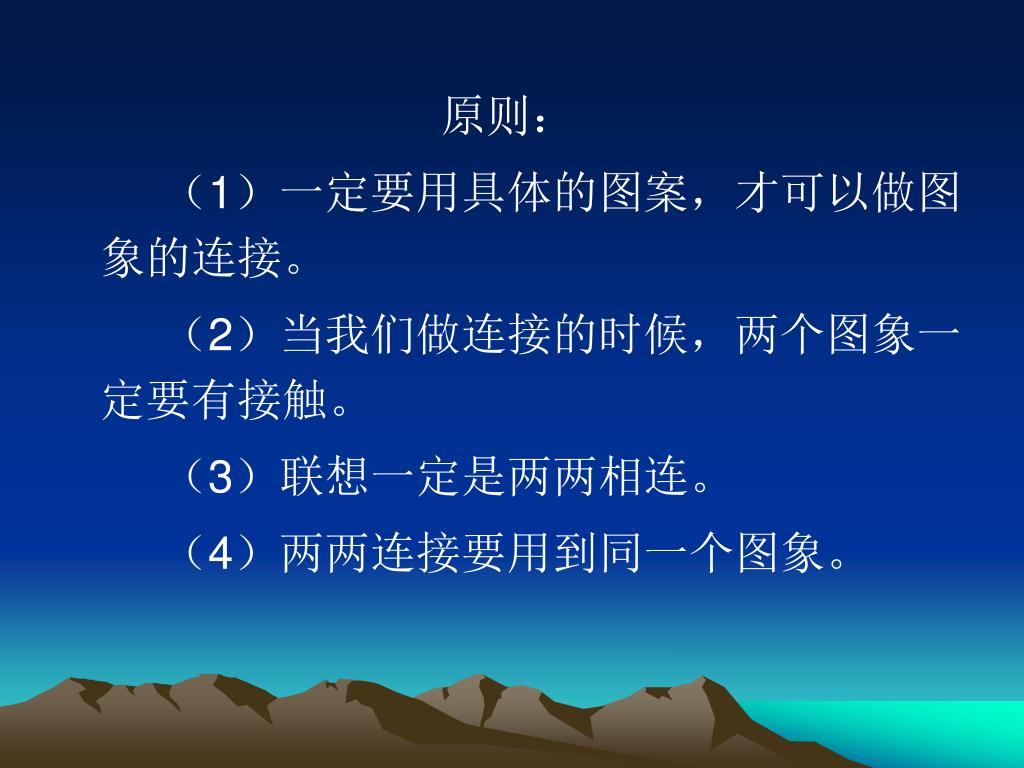 原则：

（1）一定要用具体的图案，才可以做图象的连接。

（2）当我们做连接的时候，两个图象一定要有接触。

（3）联想一定是两两相连。

（4）两两连接要用到同一个图象。